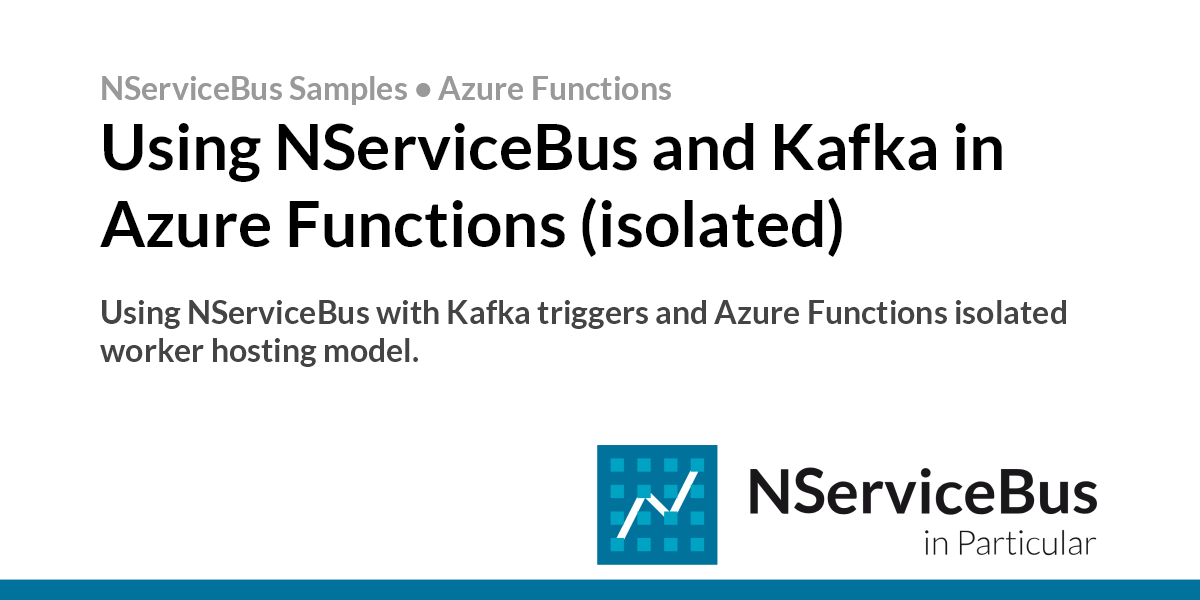 NServiceBus Samples • Azure Functions

Using NServiceBus and Kafka in Azure Functions (isolated)

Using NServiceBus with Kafka triggers and Azure Functions isolated worker hosting model.

NServiceBus
in Particular